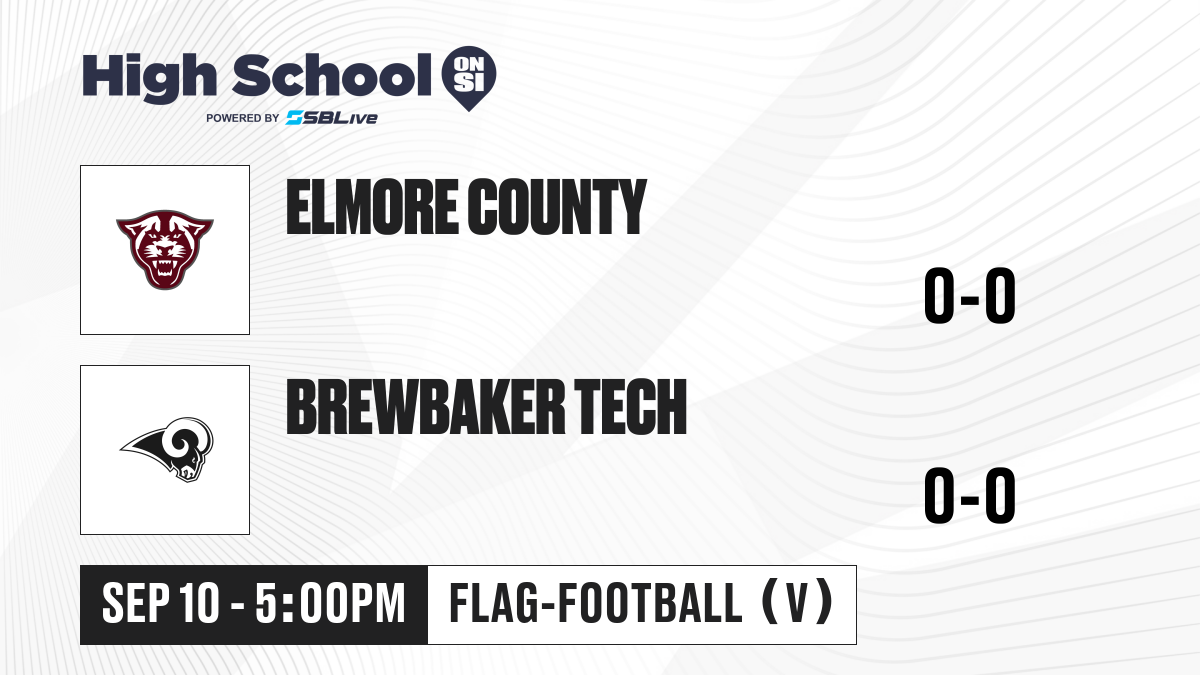 High School ON SI
POWERED BY SBLive

ELMORE COUNTY

0-0

BREWBAKER TECH

0-0

SEP 10 - 5:00PM

FLAG-FOOTBALL (V)